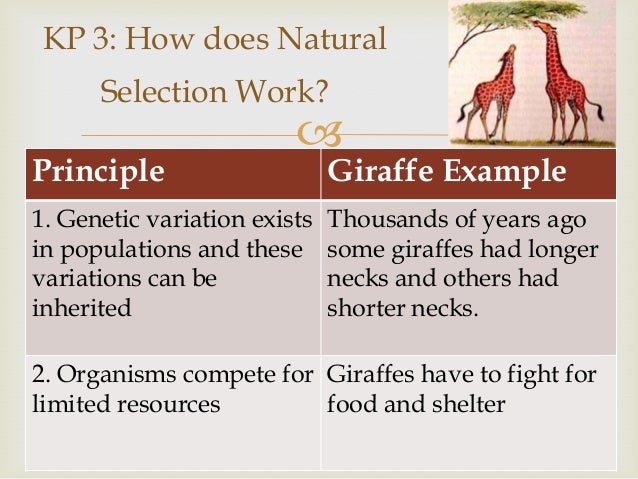 KP 3: How does Natural Selection Work?

| Principle | Giraffe Example |
|---|---|
| 1. Genetic variation exists in populations and these variations can be inherited | Thousands of years ago some giraffes had longer necks and others had shorter necks. |
| 2. Organisms compete for limited resources | Giraffes have to fight for food and shelter |